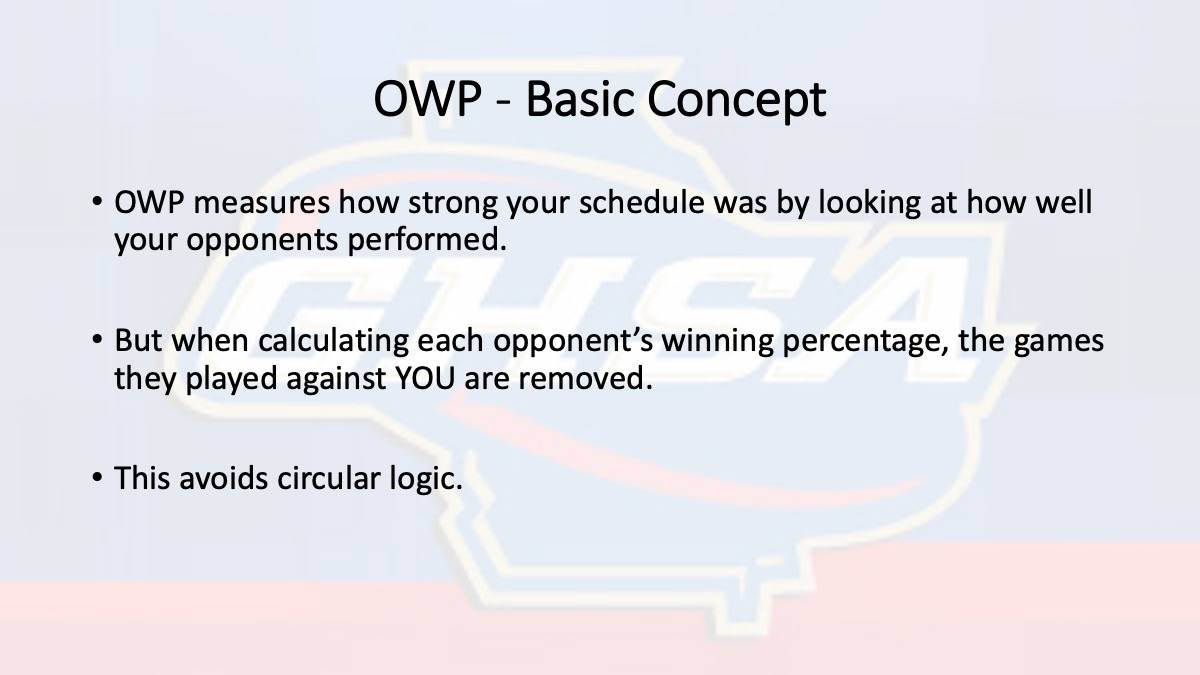 OWP - Basic Concept

• OWP measures how strong your schedule was by looking at how well your opponents performed.

• But when calculating each opponent's winning percentage, the games they played against YOU are removed.

• This avoids circular logic.

GHSA